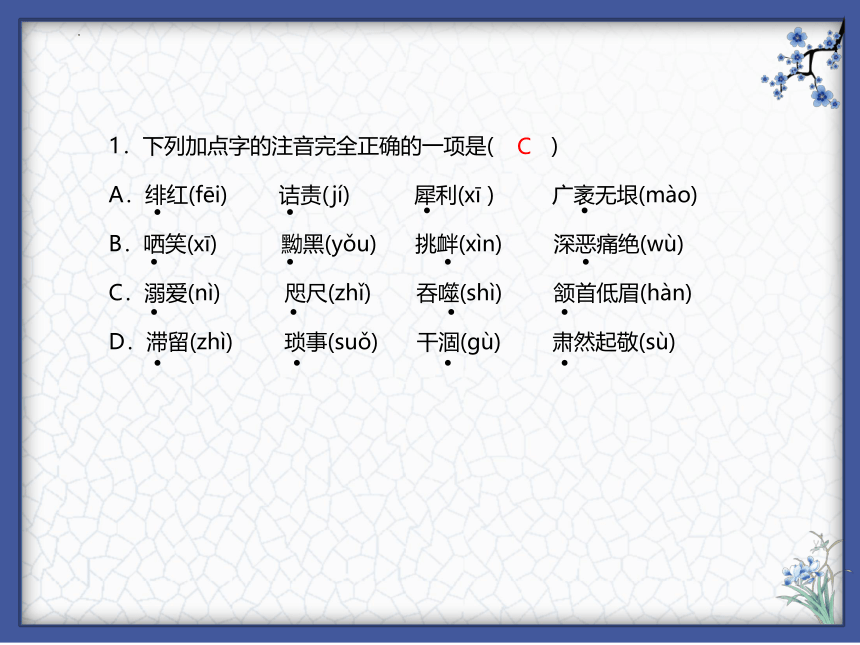 1．下列加点字的注音完全正确的一项是(　C　)

A．绯红(fēi)　诘责(jí)　犀利(xī )　广袤无垠(mào)

B．哂笑(xī)　黝黑(yǒu)　挑衅(xìn)　深恶痛绝(wù)

C．溺爱(nì)　咫尺(zhǐ)　吞噬(shì)　颔首低眉(hàn)

D．滞留(zhì)　琐事(suǒ)　干涸(gù)　肃然起敬(sù)